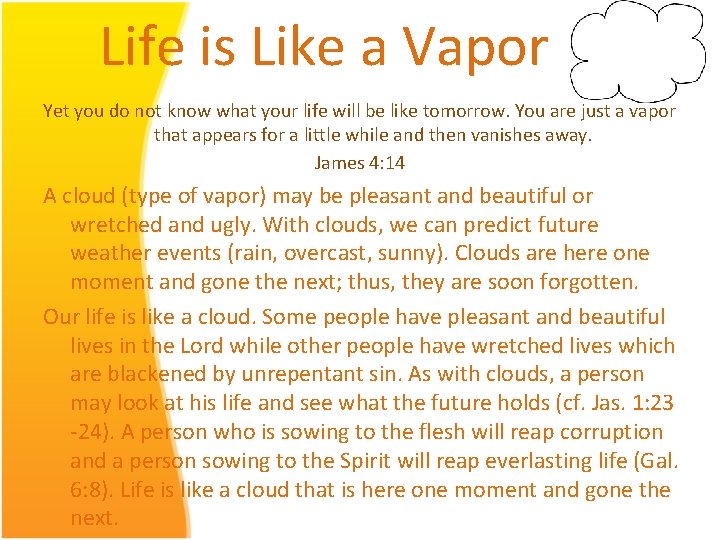 Life is Like a Vapor

Yet you do not know what your life will be like tomorrow. You are just a vapor that appears for a little while and then vanishes away.
James 4:14

A cloud (type of vapor) may be pleasant and beautiful or wretched and ugly. With clouds, we can predict future weather events (rain, overcast, sunny). Clouds are here one moment and gone the next; thus, they are soon forgotten.

Our life is like a cloud. Some people have pleasant and beautiful lives in the Lord while other people have wretched lives which are blackened by unrepentant sin. As with clouds, a person may look at his life and see what the future holds (cf. Jas. 1:23 -24). A person who is sowing to the flesh will reap corruption and a person sowing to the Spirit will reap everlasting life (Gal. 6:8). Life is like a cloud that is here one moment and gone the next.